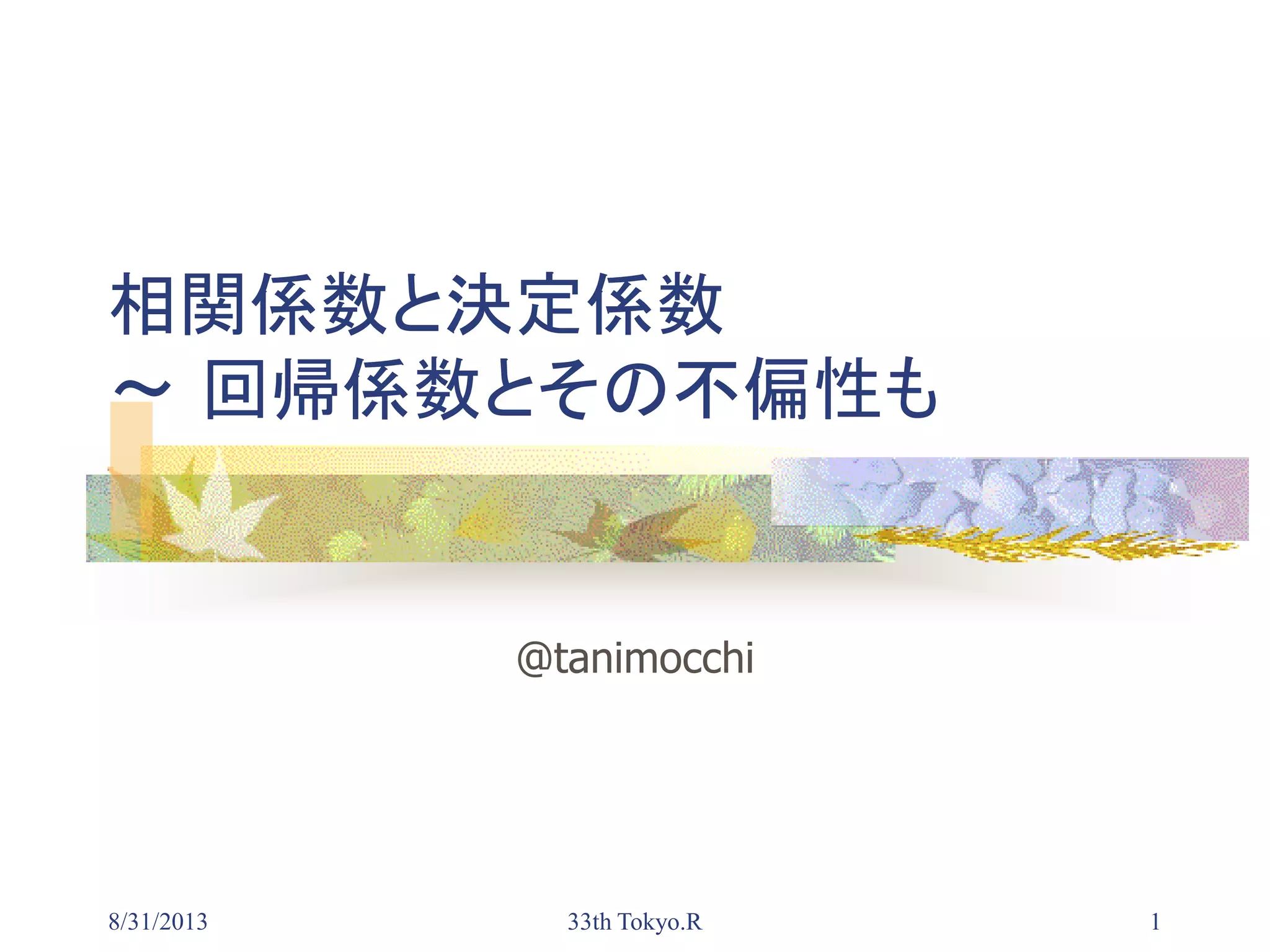 相関係数と決定係数
～ 回帰係数とその不偏性も

@tanimocchi

8/31/2013

33th Tokyo.R

1